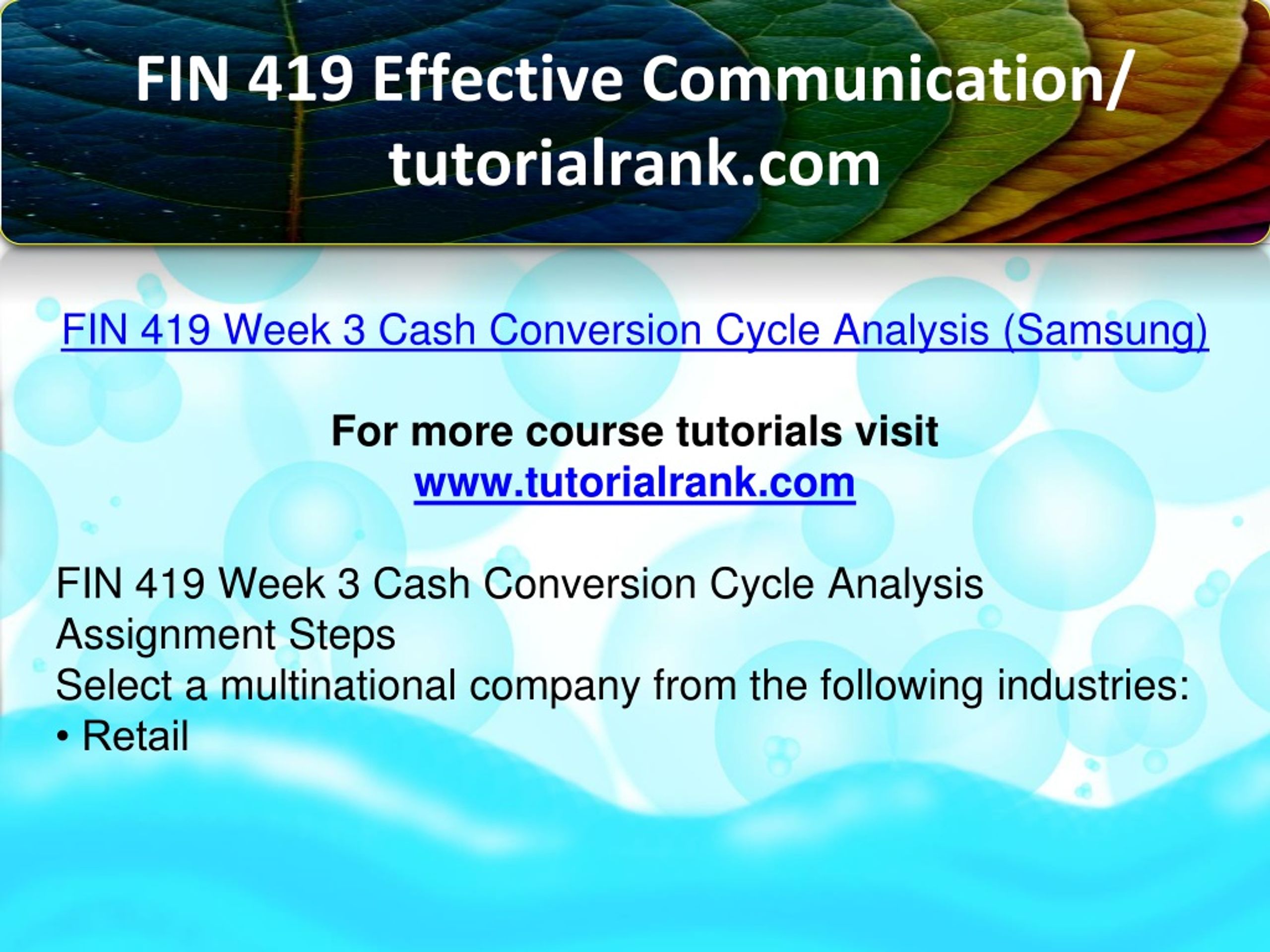 FIN 419 Effective Communication/ tutorialrank.com

FIN 419 Week 3 Cash Conversion Cycle Analysis (Samsung)

For more course tutorials visit
www.tutorialrank.com

FIN 419 Week 3 Cash Conversion Cycle Analysis
Assignment Steps
Select a multinational company from the following industries:
• Retail